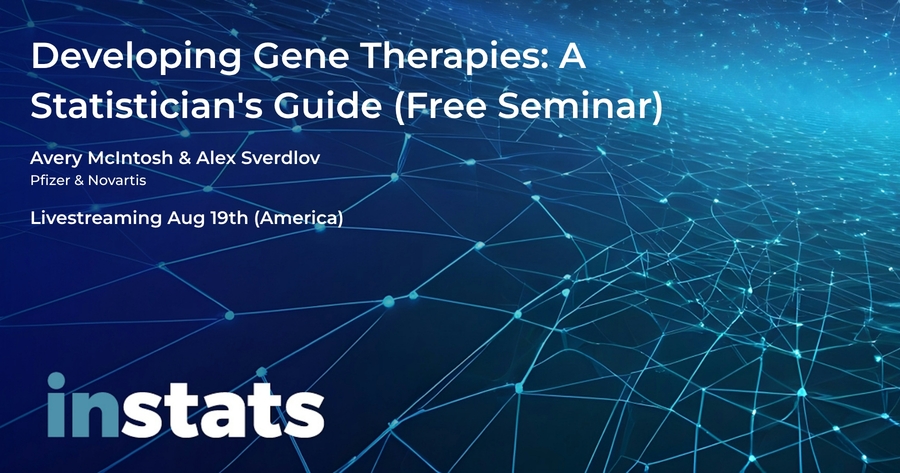 Developing Gene Therapies: A Statistician's Guide (Free Seminar)

Avery McIntosh & Alex Sverdlov
Pfizer & Novartis

Livestreaming Aug 19th (America)

instats